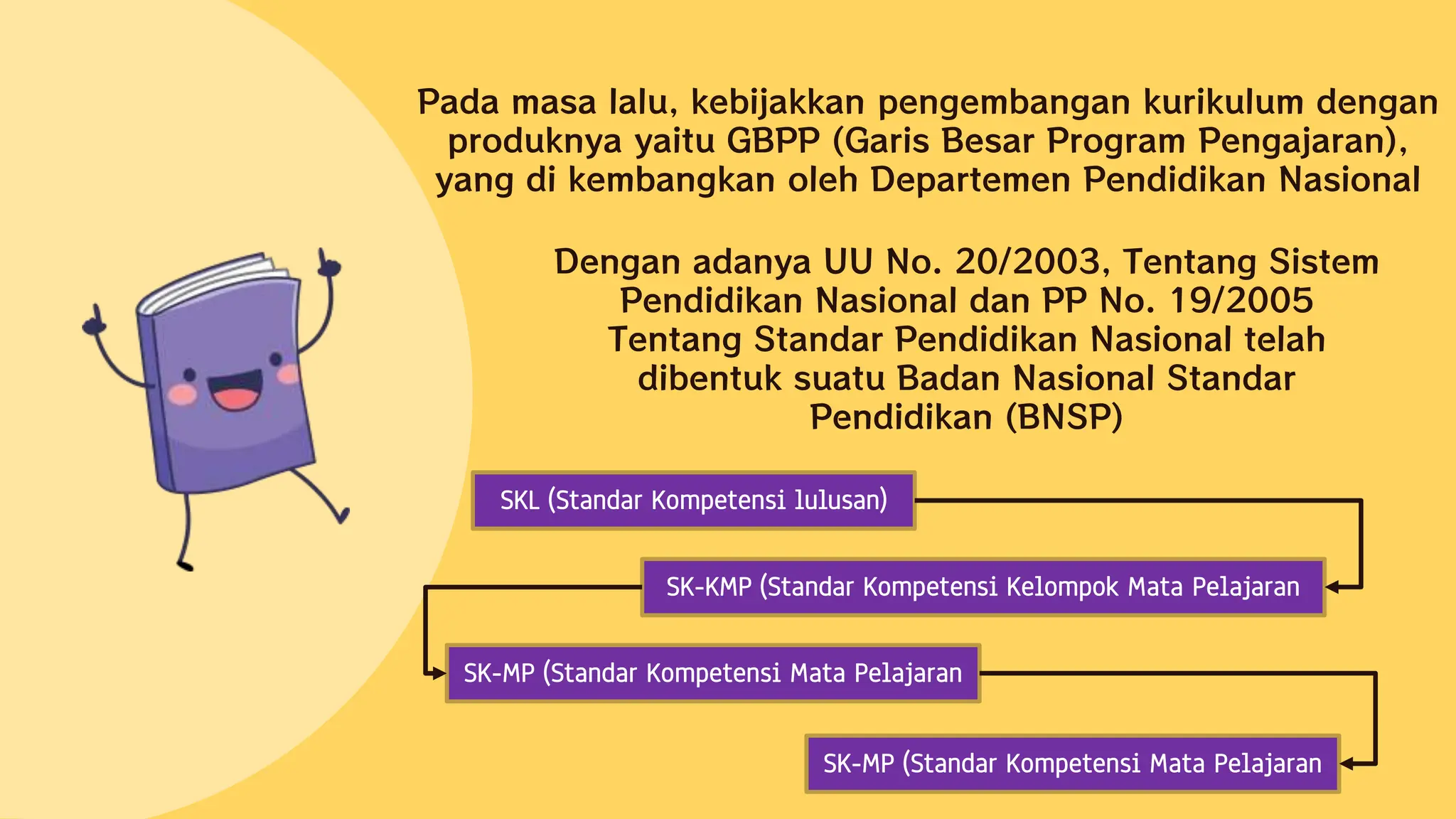 Pada masa lalu, kebijakkan pengembangan kurikulum dengan produknya yaitu GBPP (Garis Besar Program Pengajaran), yang di kembangkan oleh Departemen Pendidikan Nasional

Dengan adanya UU No. 20/2003, Tentang Sistem Pendidikan Nasional dan PP No. 19/2005 Tentang Standar Pendidikan Nasional telah dibentuk suatu Badan Nasional Standar Pendidikan (BNSP)

SKL (Standar Kompetensi lulusan)

SK-KMP (Standar Kompetensi Kelompok Mata Pelajaran

SK-MP (Standar Kompetensi Mata Pelajaran

SK-MP (Standar Kompetensi Mata Pelajaran